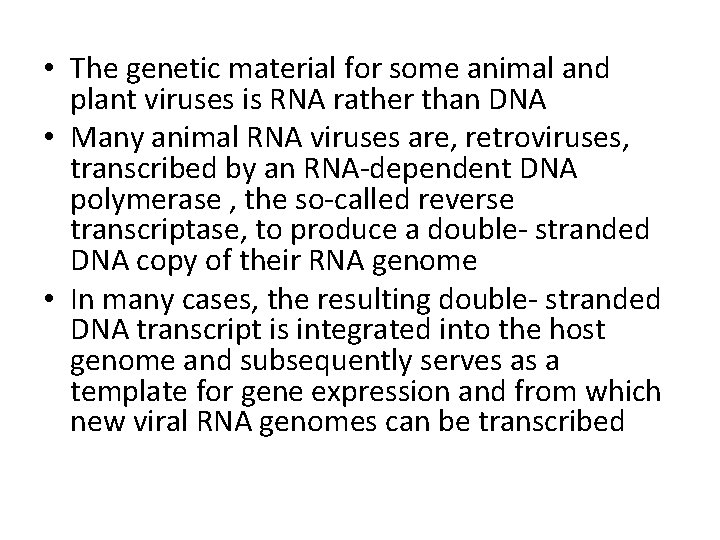 • The genetic material for some animal and plant viruses is RNA rather than DNA
• Many animal RNA viruses are, retroviruses, transcribed by an RNA-dependent DNA polymerase , the so-called reverse transcriptase, to produce a double- stranded DNA copy of their RNA genome
• In many cases, the resulting double- stranded DNA transcript is integrated into the host genome and subsequently serves as a template for gene expression and from which new viral RNA genomes can be transcribed